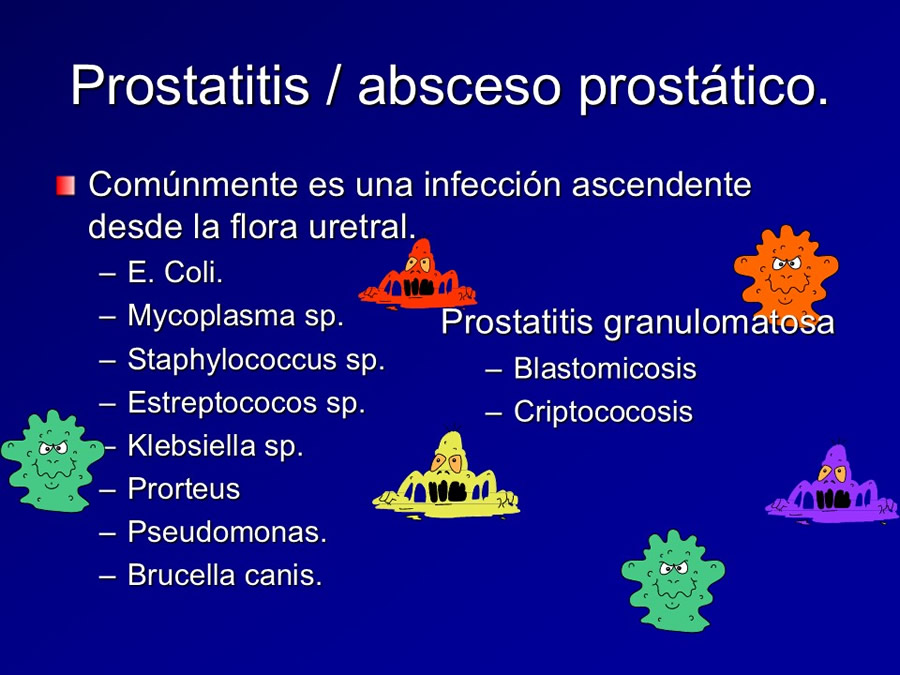 Prostatitis / absceso prostático.

Comúnmente es una infección ascendente desde la flora uretral.

– E. Coli.
– Mycoplasma sp.
– Staphylococcus sp.
– Estreptococos sp.
– Klebsiella sp.
– Prorteus
– Pseudomonas.
– Brucella canis.

Prostatitis granulomatosa
– Blastomicosis
– Criptococosis